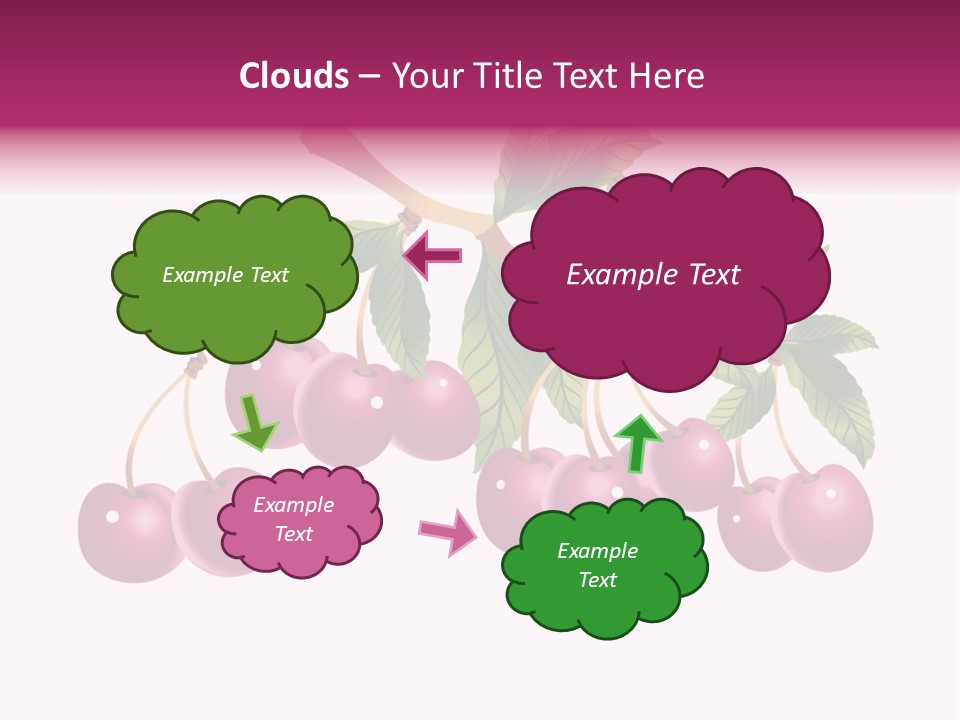 Clouds – Your Title Text Here

Example Text

Example Text

Example Text

Example Text